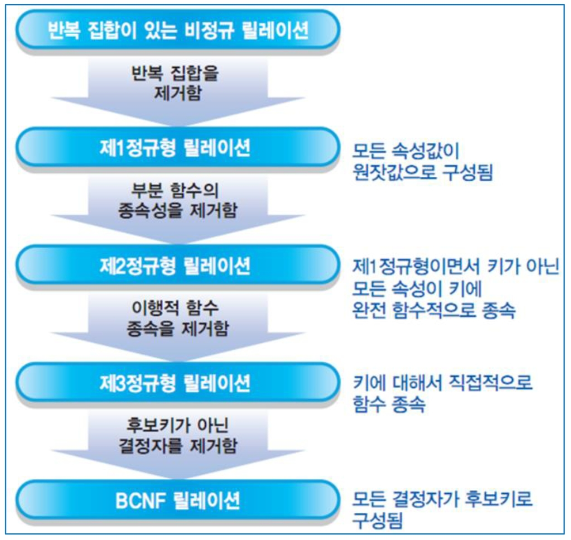 반복 집합이 있는 비정규 릴레이션

반복 집합을 제거함

제1정규형 릴레이션

모든 속성값이 원잣값으로 구성됨

부분 함수의 종속성을 제거함

제2정규형 릴레이션

제1정규형이면서 키가 아닌 모든 속성이 키에 완전 함수적으로 종속

이행적 함수 종속을 제거함

제3정규형 릴레이션

키에 대해서 직접적으로 함수 종속

후보키가 아닌 결정자를 제거함

BCNF 릴레이션

모든 결정자가 후보키로 구성됨